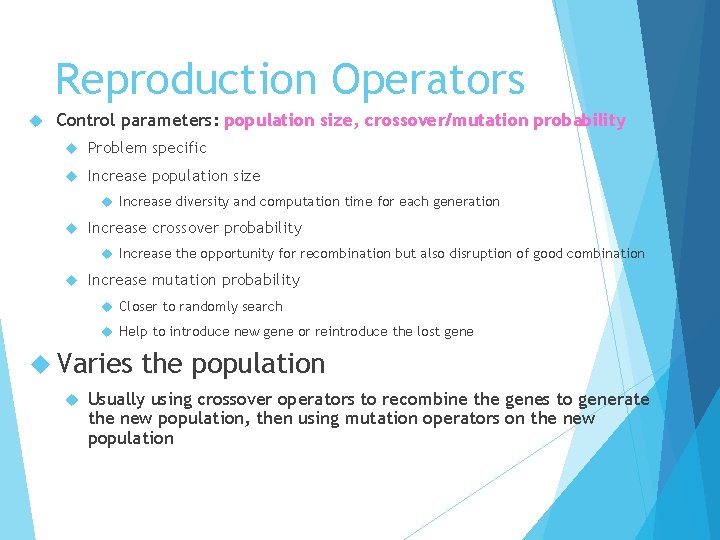 Reproduction Operators

Control parameters: population size, crossover/mutation probability

Problem specific

Increase population size

Increase diversity and computation time for each generation

Increase crossover probability

Increase the opportunity for recombination but also disruption of good combination

Increase mutation probability

Closer to randomly search

Help to introduce new gene or reintroduce the lost gene

Varies the population

Usually using crossover operators to recombine the genes to generate the new population, then using mutation operators on the new population